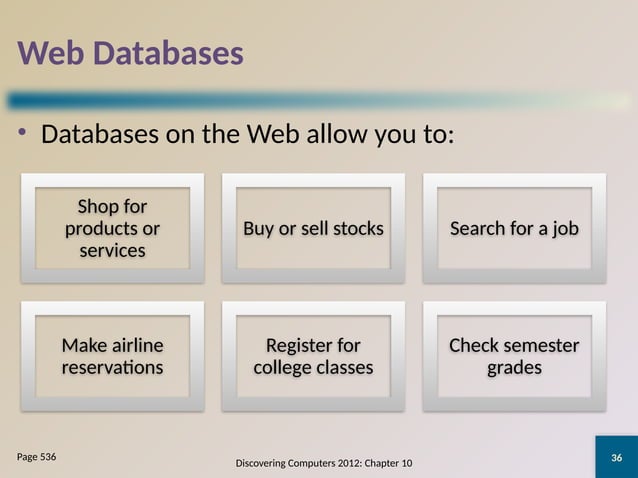 Web Databases

• Databases on the Web allow you to:

Shop for products or services

Buy or sell stocks

Search for a job

Make airline reservations

Register for college classes

Check semester grades

Page 536

Discovering Computers 2012: Chapter 10

36